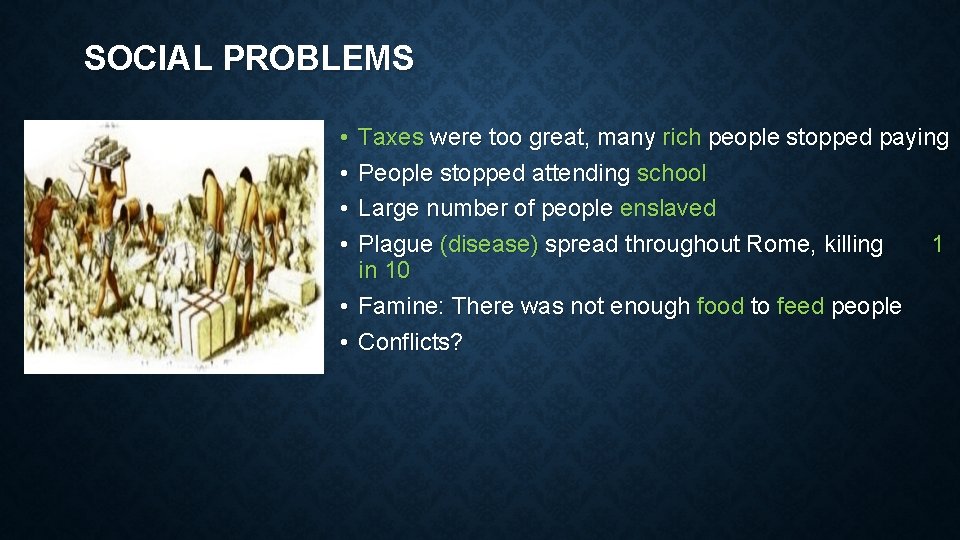 SOCIAL PROBLEMS

• Taxes were too great, many rich people stopped paying
• People stopped attending school
• Large number of people enslaved
• Plague (disease) spread throughout Rome, killing 1 in 10
• Famine: There was not enough food to feed people
• Conflicts?